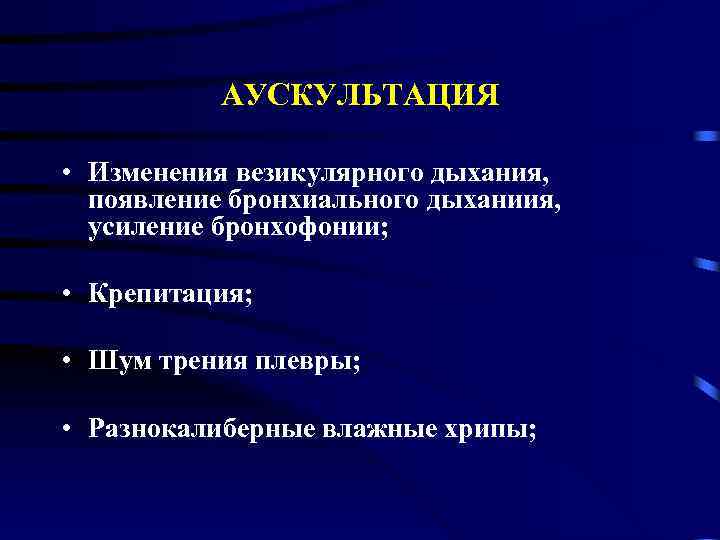 АУСКУЛЬТАЦИЯ

• Изменения везикулярного дыхания, появление бронхиального дыханиия, усиление бронхофонии;

• Крепитация;

• Шум трения плевры;

• Разнокалиберные влажные хрипы;